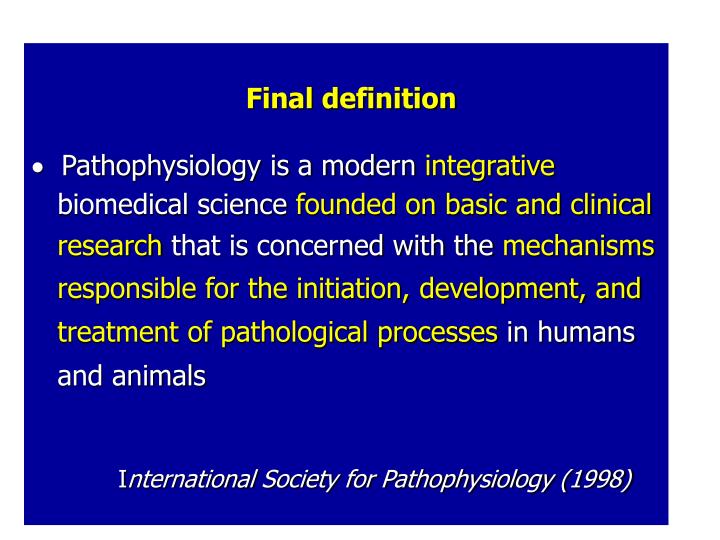 Final definition

• Pathophysiology is a modern integrative biomedical science founded on basic and clinical research that is concerned with the mechanisms responsible for the initiation, development, and treatment of pathological processes in humans and animals

International Society for Pathophysiology (1998)